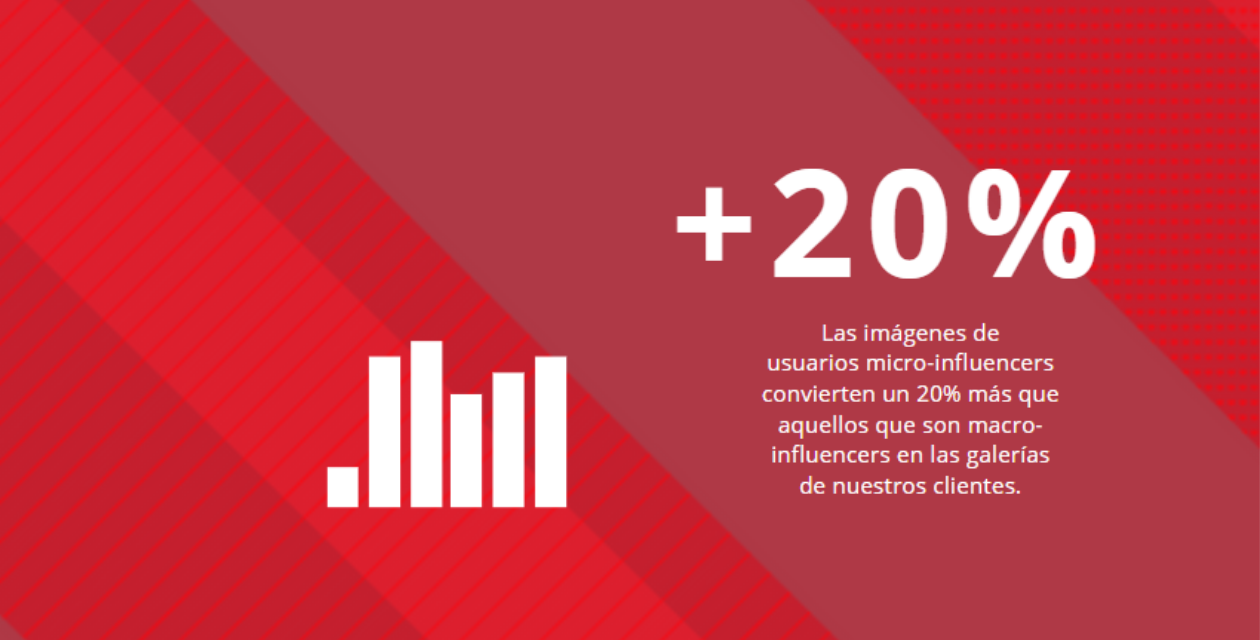 +20%

Las imágenes de usuarios micro-influencers convierten un 20% más que aquellos que son macro-influencers en las galerías de nuestros clientes.